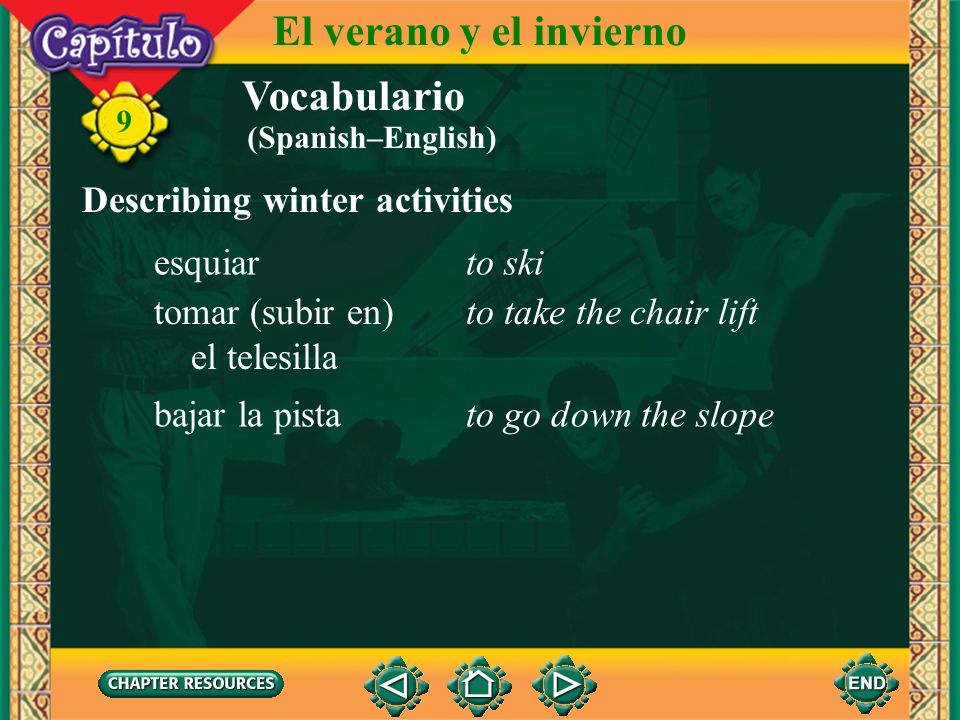 Capítulo 9

El verano y el invierno

Vocabulario
(Spanish–English)

Describing winter activities

| | |
|---|---|
| esquiar | to ski |
| tomar (subir en) el telesilla | to take the chair lift |
| bajar la pista | to go down the slope |

CHAPTER RESOURCES

END